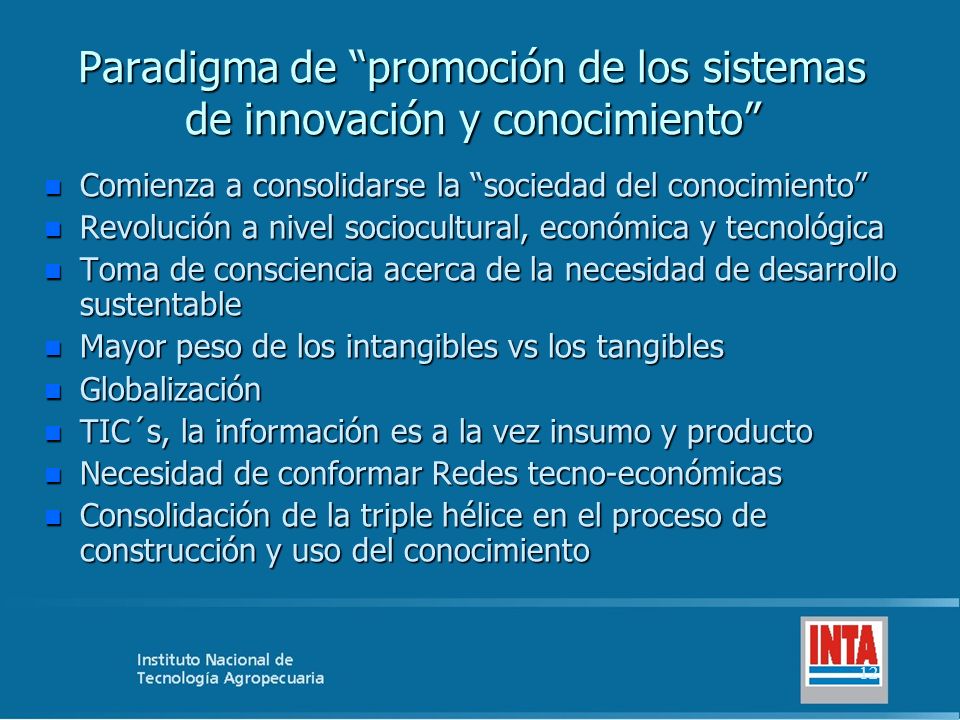 Paradigma de “promoción de los sistemas de innovación y conocimiento”

- Comienza a consolidarse la “sociedad del conocimiento”
- Revolución a nivel sociocultural, económica y tecnológica
- Toma de consciencia acerca de la necesidad de desarrollo sustentable
- Mayor peso de los intangibles vs los tangibles
- Globalización
- TIC´s, la información es a la vez insumo y producto
- Necesidad de conformar Redes tecno-económicas
- Consolidación de la triple hélice en el proceso de construcción y uso del conocimiento

Instituto Nacional de Tecnología Agropecuaria

INTA

12